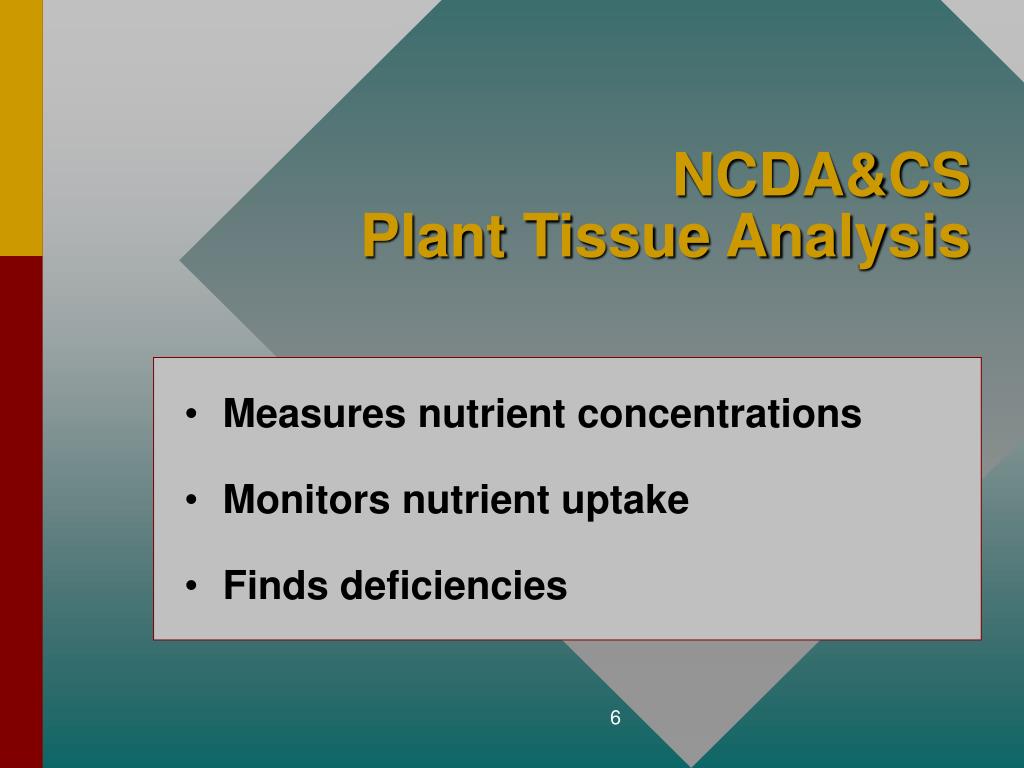 NCDA&CS
Plant Tissue Analysis

• Measures nutrient concentrations
• Monitors nutrient uptake
• Finds deficiencies

6